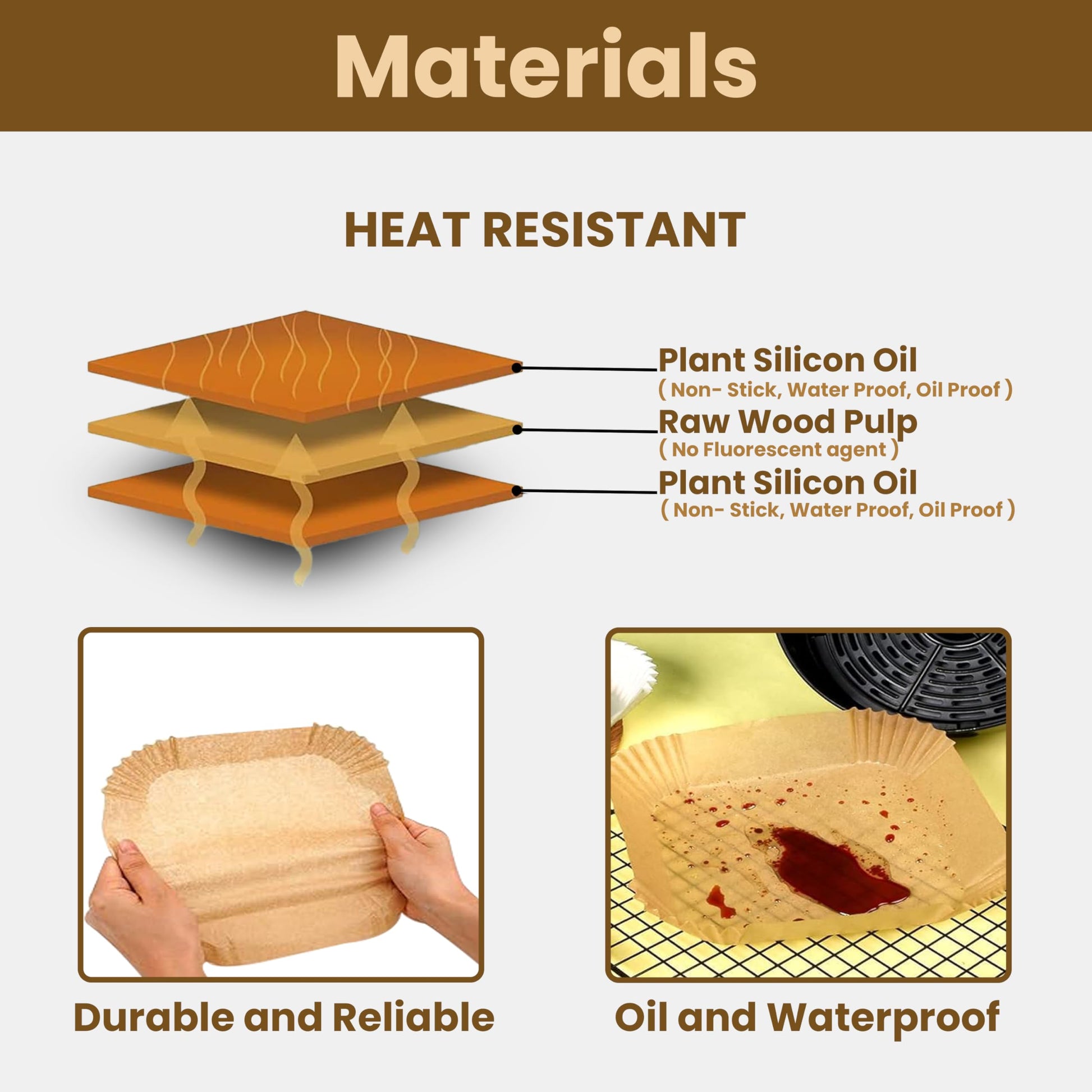 Materials

HEAT RESISTANT

Plant Silicon Oil
( Non- Stick, Water Proof, Oil Proof )

Raw Wood Pulp
( No Fluorescent agent )

Plant Silicon Oil
( Non- Stick, Water Proof, Oil Proof )

Durable and Reliable

Oil and Waterproof